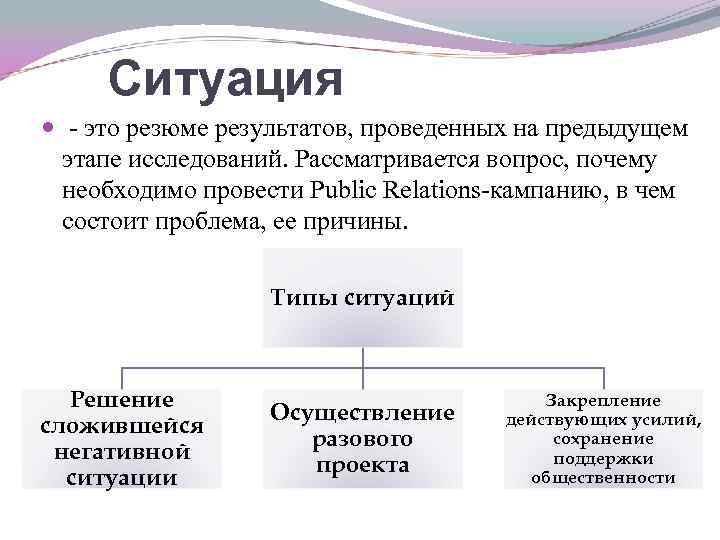 Ситуация

- это резюме результатов, проведенных на предыдущем этапе исследований. Рассматривается вопрос, почему необходимо провести Public Relations-кампанию, в чем состоит проблема, ее причины.

Типы ситуаций

Решение сложившейся негативной ситуации

Осуществление разового проекта

Закрепление действующих усилий, сохранение поддержки общественности